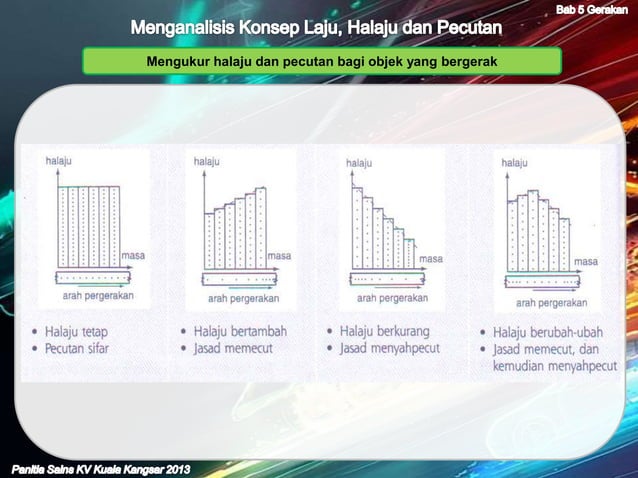 Bab 5 Gerakan

Menganalisis Konsep Laju, Halaju dan Pecutan

Mengukur halaju dan pecutan bagi objek yang bergerak

halaju
masa
arah pergerakan
• Halaju tetap
• Pecutan sifar

halaju
masa
arah pergerakan
• Halaju bertambah
• Jasad memecut

halaju
masa
arah pergerakan
• Halaju berkurang
• Jasad menyahpecut

halaju
masa
arah pergerakan
• Halaju berubah-ubah
• Jasad memecut, dan kemudian menyahpecut

Panitia Sains KV Kuala Kangsar 2013